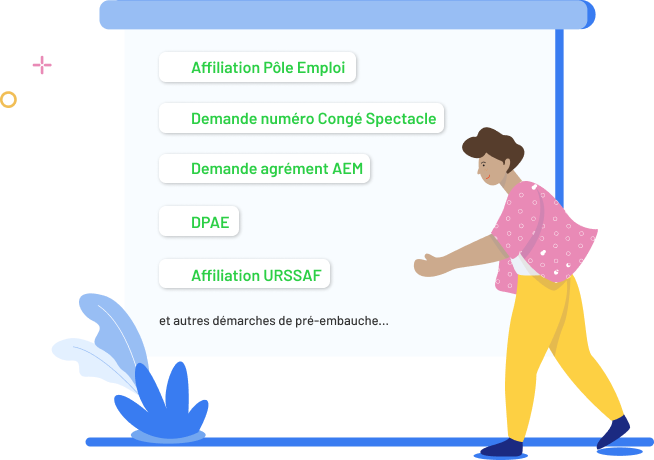 Affiliation Pôle Emploi

Demande numéro Congé Spectacle

Demande agrément AEM

DPAE

Affiliation URSSAF

et autres démarches de pré-embauche...